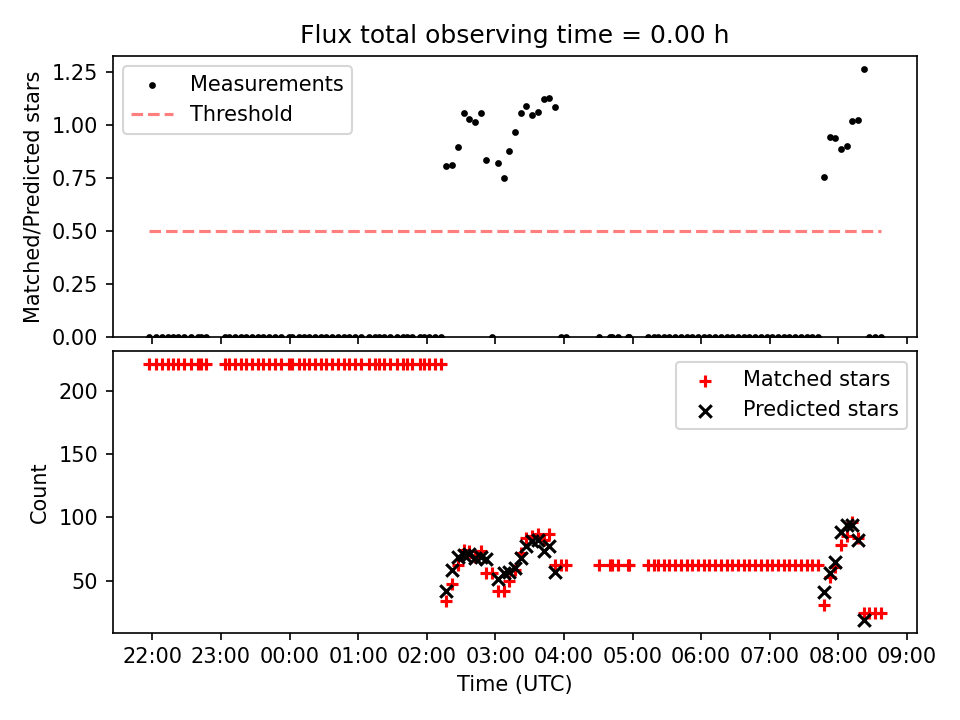 Flux total observing time = 0.00 h

Measurements
Threshold

Matched/Predicted stars

1.25
1.00
0.75
0.50
0.25
0.00

Matched stars
Predicted stars

Count

200
150
100
50

22:00 23:00 00:00 01:00 02:00 03:00 04:00 05:00 06:00 07:00 08:00 09:00

Time (UTC)